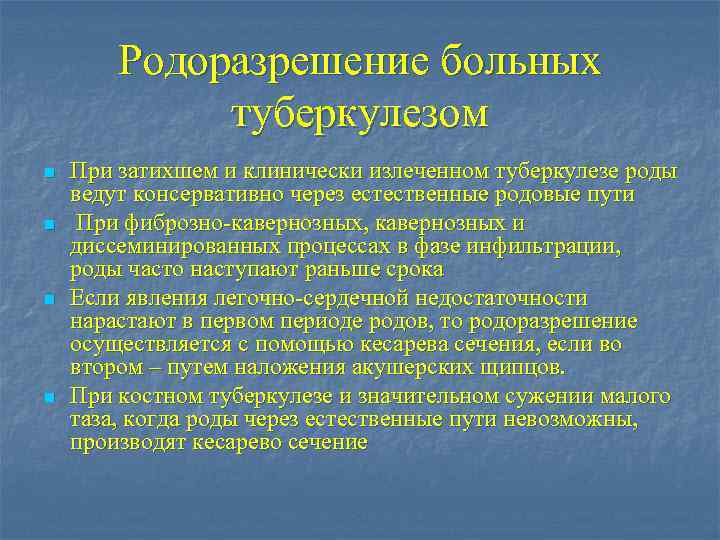 Родоразрешение больных туберкулезом

При затихшем и клинически излеченном туберкулезе роды ведут консервативно через естественные родовые пути

При фиброзно-кавернозных, кавернозных и диссеминированных процессах в фазе инфильтрации, роды часто наступают раньше срока

Если явления легочно-сердечной недостаточности нарастают в первом периоде родов, то родоразрешение осуществляется с помощью кесарева сечения, если во втором – путем наложения акушерских щипцов.

При костном туберкулезе и значительном сужении малого таза, когда роды через естественные пути невозможны, производят кесарево сечение